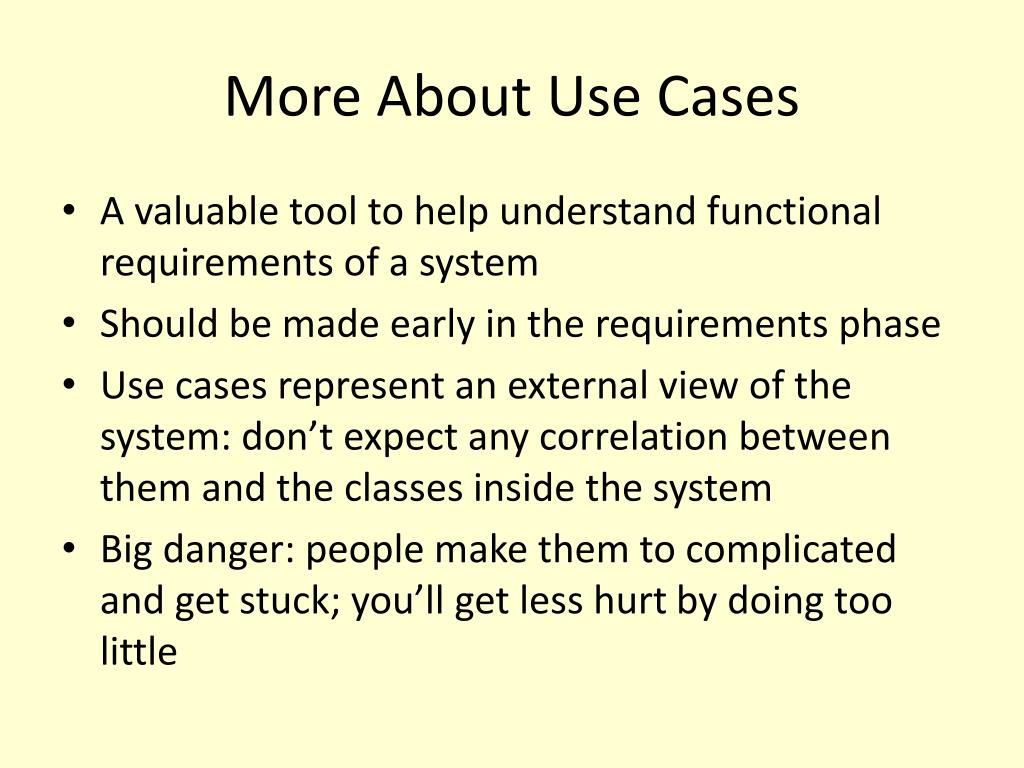 More About Use Cases

• A valuable tool to help understand functional requirements of a system
• Should be made early in the requirements phase
• Use cases represent an external view of the system: don’t expect any correlation between them and the classes inside the system
• Big danger: people make them to complicated and get stuck; you’ll get less hurt by doing too little